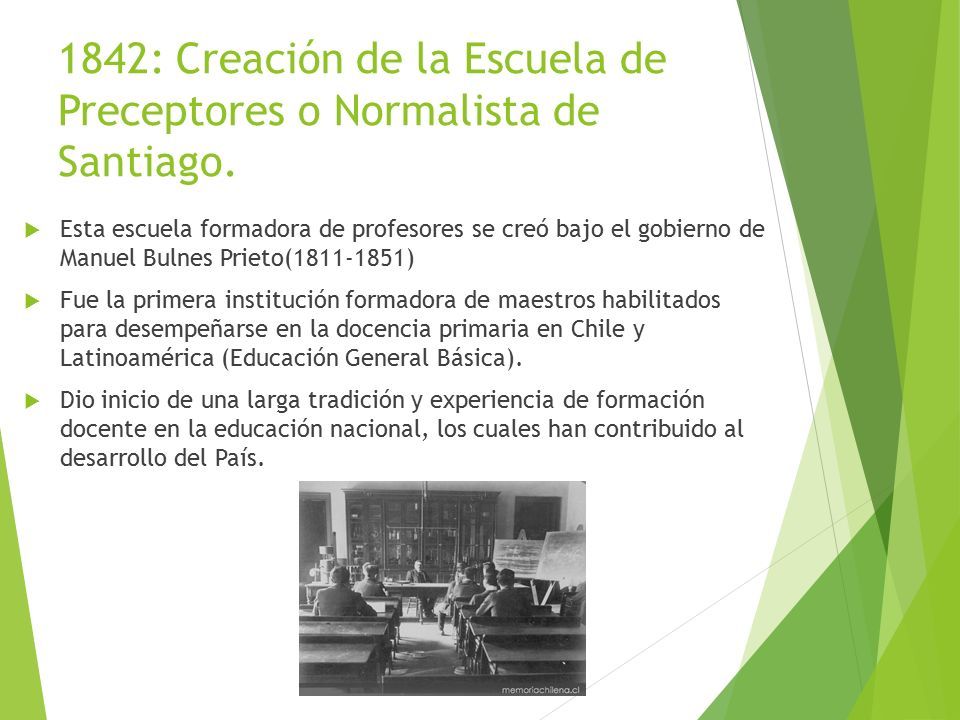 1842: Creación de la Escuela de Preceptores o Normalista de Santiago.

Esta escuela formadora de profesores se creó bajo el gobierno de Manuel Bulnes Prieto(1811-1851)

Fue la primera institución formadora de maestros habilitados para desempeñarse en la docencia primaria en Chile y Latinoamérica (Educación General Básica).

Dio inicio de una larga tradición y experiencia de formación docente en la educación nacional, los cuales han contribuido al desarrollo del País.

memoriachilena.cl